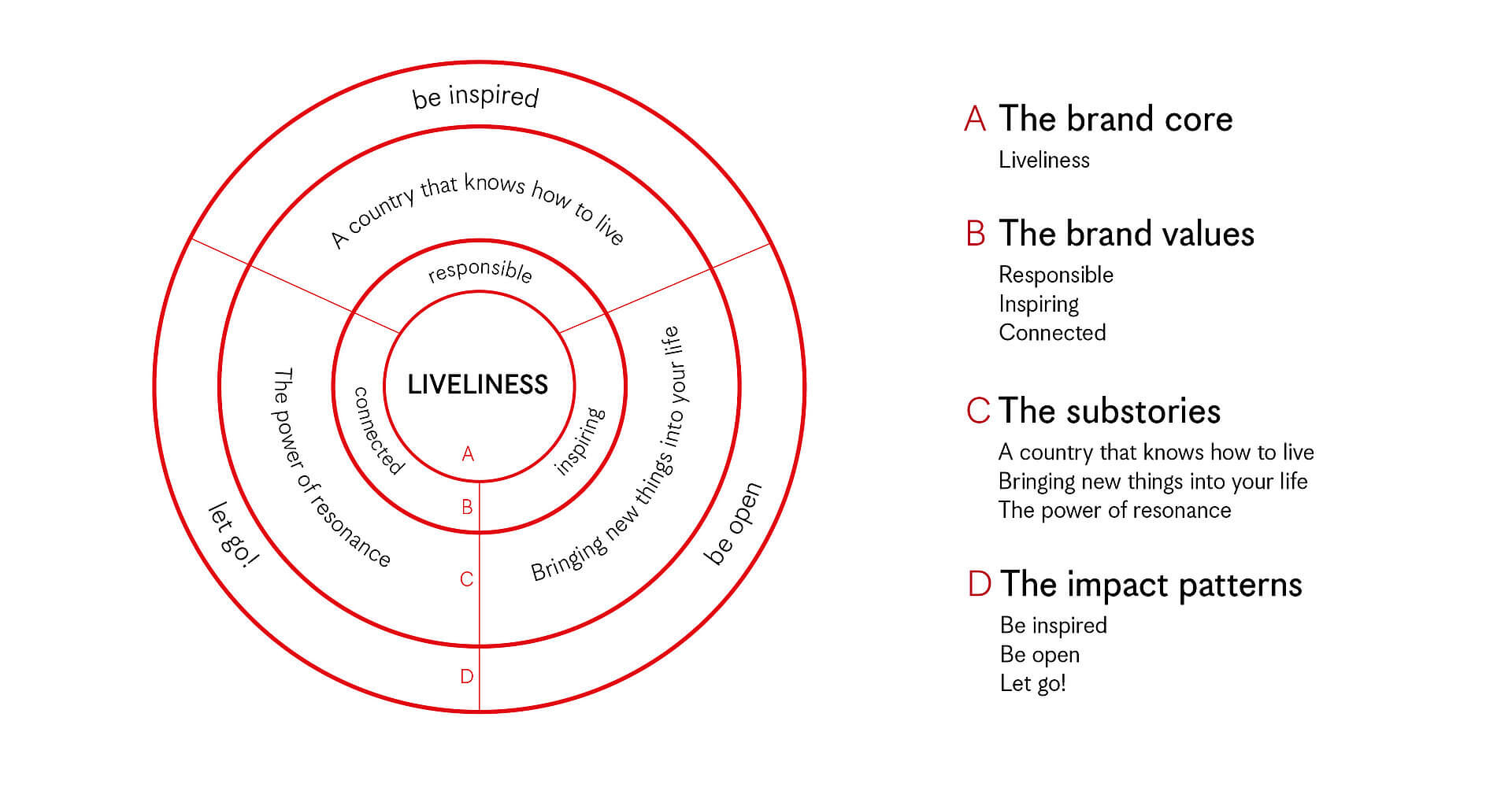 be inspired

A country that knows how to live

responsible

LIVELINESS

connected

inspiring

The power of resonance

Bringing new things into your life

let go!

be open

A

B

C

D

A The brand core
Liveliness

B The brand values
Responsible
Inspiring
Connected

C The substories
A country that knows how to live
Bringing new things into your life
The power of resonance

D The impact patterns
Be inspired
Be open
Let go!